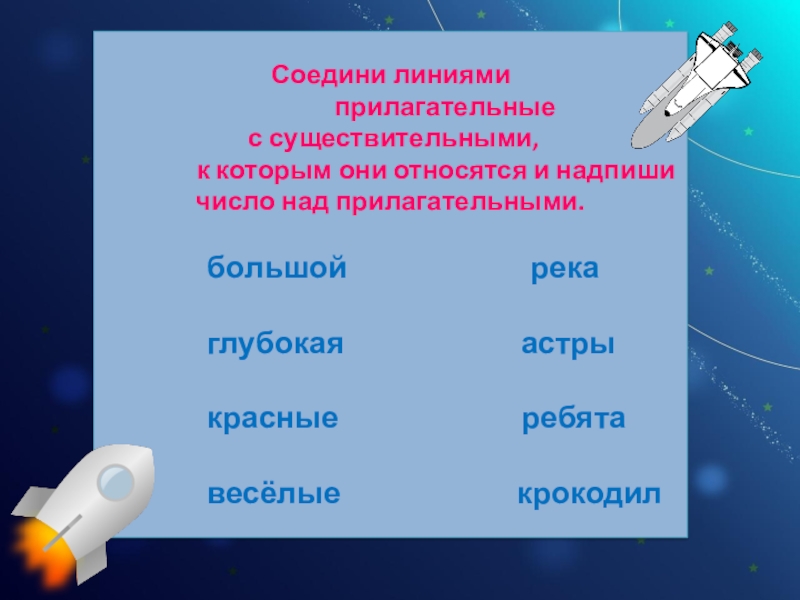 Соедини линиями прилагательные с существительными, к которым они относятся и надпиши число над прилагательными.

большой

глубокая

красные

весёлые

река

астры

ребята

крокодил